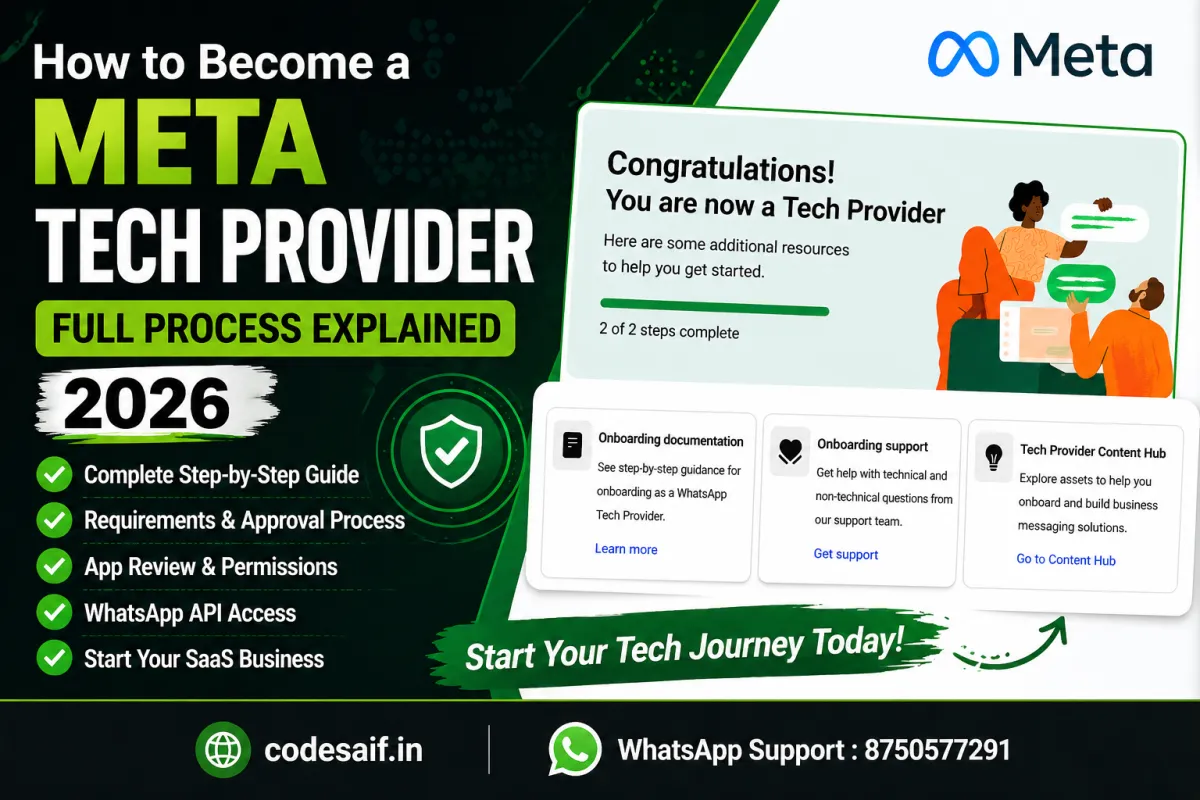 How to Become a
META
TECH PROVIDER
FULL PROCESS EXPLAINED
2026

Complete Step-by-Step Guide
Requirements & Approval Process
App Review & Permissions
WhatsApp API Access
Start Your SaaS Business

Meta

Congratulations!
You are now a Tech Provider
Here are some additional resources to help you get started.
2 of 2 steps complete

Onboarding documentation
See step-by-step guidance for onboarding as a WhatsApp Tech Provider.
Learn more

Onboarding support
Get help with technical and non-technical questions from our support team.
Get support

Tech Provider Content Hub
Explore assets to help you onboard and build business messaging solutions.
Go to Content Hub

Start Your Tech Journey Today!

codesaif.in
WhatsApp Support : 8750577291